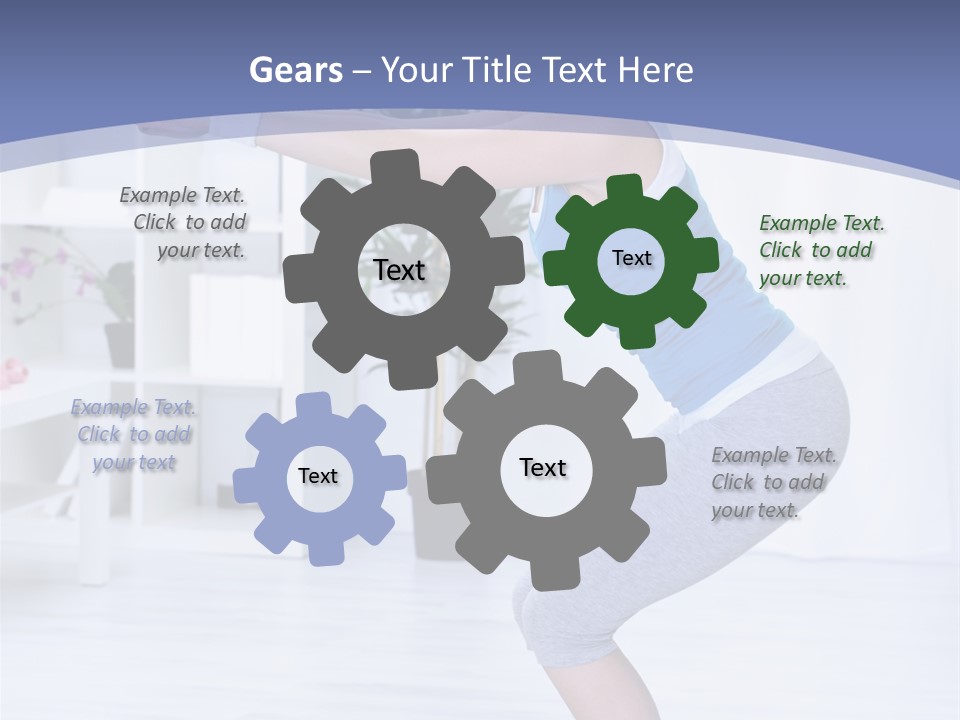 Gears – Your Title Text Here

Example Text. Click to add your text.

Text

Text

Example Text. Click to add your text.

Example Text. Click to add your text

Text

Text

Example Text. Click to add your text.